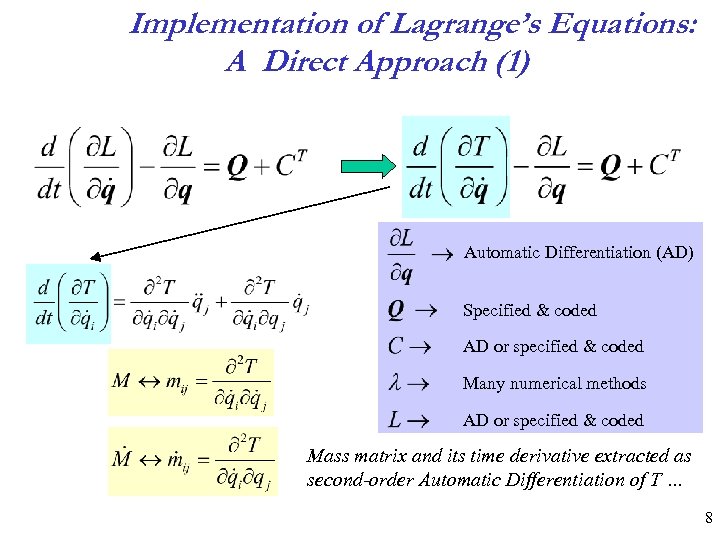 Implementation of Lagrange's Equations: A Direct Approach (1)

$\frac{d}{dt}\left(\frac{\partial L}{\partial \dot{\boldsymbol{q}}}\right) - \frac{\partial L}{\partial \boldsymbol{q}} = \boldsymbol{Q} + C^T$

$\frac{d}{dt}\left(\frac{\partial T}{\partial \dot{\boldsymbol{q}}}\right) - \frac{\partial L}{\partial \boldsymbol{q}} = \boldsymbol{Q} + C^T$

$\frac{d}{dt}\left(\frac{\partial T}{\partial \dot{q}_i}\right) = \frac{\partial^2 T}{\partial \dot{q}_i \partial \dot{q}_j}\ddot{q}_j + \frac{\partial^2 T}{\partial \dot{q}_i \partial q_j}\dot{q}_j$

$M \leftrightarrow m_{ij} = \frac{\partial^2 T}{\partial \dot{q}_i \partial \dot{q}_j}$

$\dot{M} \leftrightarrow \dot{m}_{ij} = \frac{\partial^2 T}{\partial \dot{q}_i \partial q_j}$

$\frac{\partial L}{\partial \boldsymbol{q}} \rightarrow$ Automatic Differentiation (AD)

$\boldsymbol{Q} \rightarrow$ Specified & coded

$C \rightarrow$ AD or specified & coded

$\lambda \rightarrow$ Many numerical methods

$L \rightarrow$ AD or specified & coded

Mass matrix and its time derivative extracted as second-order Automatic Differentiation of T ...

8